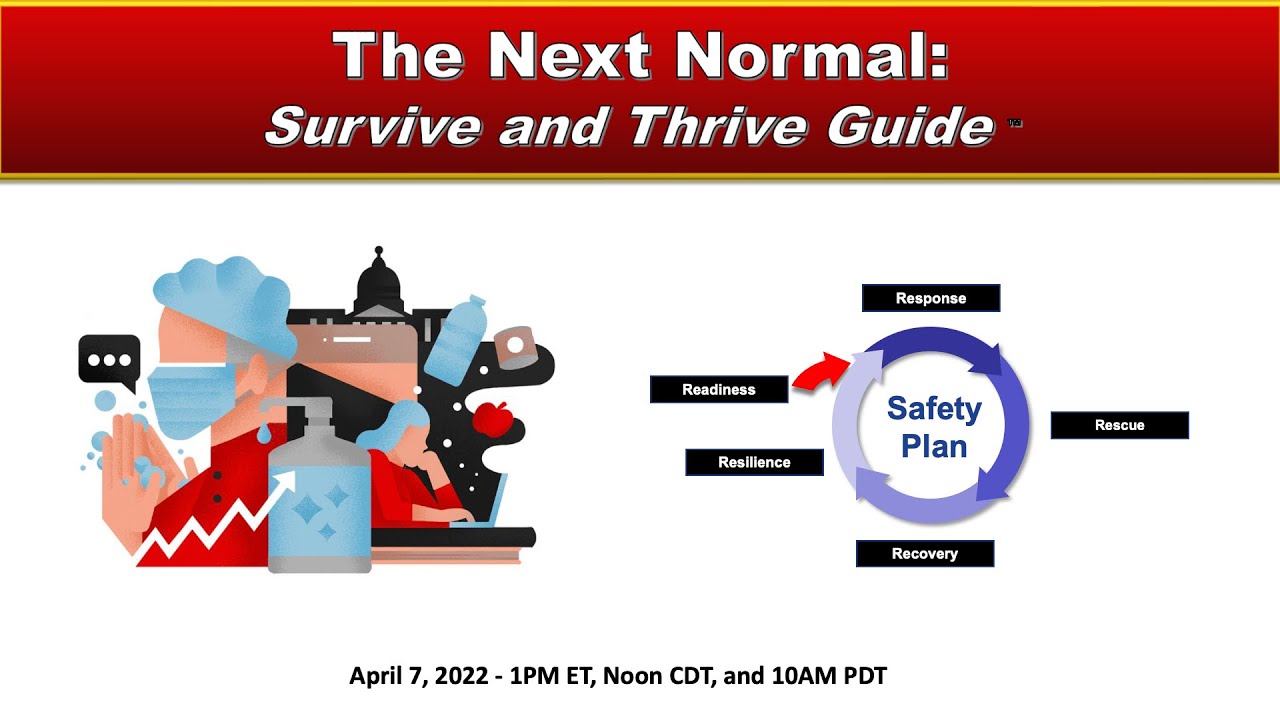 The Next Normal:
Survive and Thrive Guide ™

Response

Readiness

Safety Plan

Rescue

Resilience

Recovery

April 7, 2022 - 1PM ET, Noon CDT, and 10AM PDT